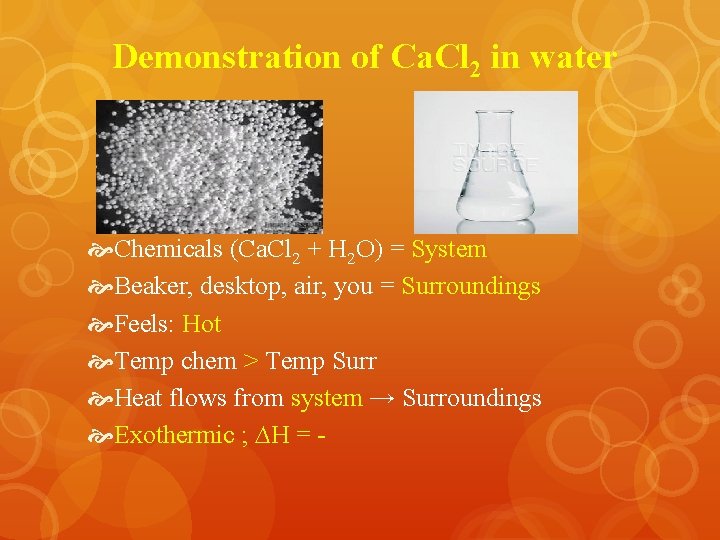 Demonstration of $CaCl_2$ in water

IMAGE SOURCE

Chemicals ($CaCl_2$ + $H_2O$) = System
Beaker, desktop, air, you = Surroundings
Feels: Hot
Temp chem > Temp Surr
Heat flows from system → Surroundings
Exothermic ; $\Delta H$ = -